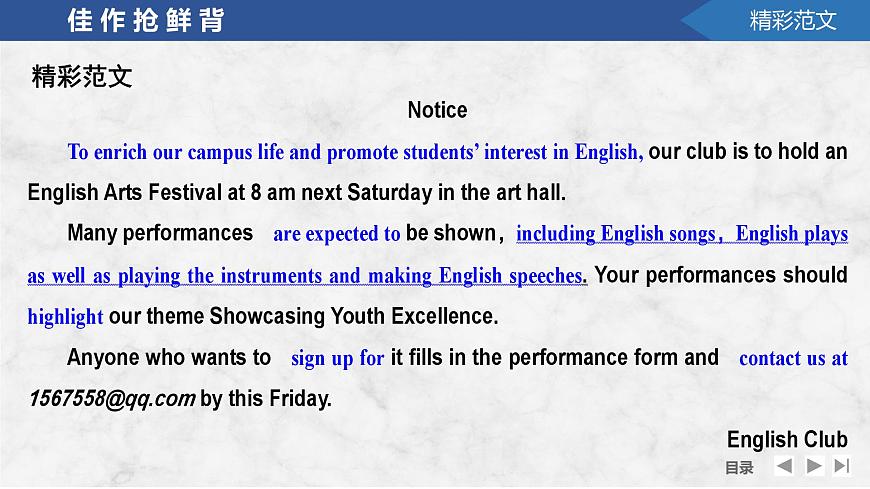 佳作抢鲜背

精彩范文

精彩范文

Notice

To enrich our campus life and promote students' interest in English, our club is to hold an English Arts Festival at 8 am next Saturday in the art hall.

Many performances are expected to be shown, including English songs, English plays as well as playing the instruments and making English speeches. Your performances should highlight our theme Showcasing Youth Excellence.

Anyone who wants to sign up for it fills in the performance form and contact us at 1567558@qq.com by this Friday.

English Club

目录